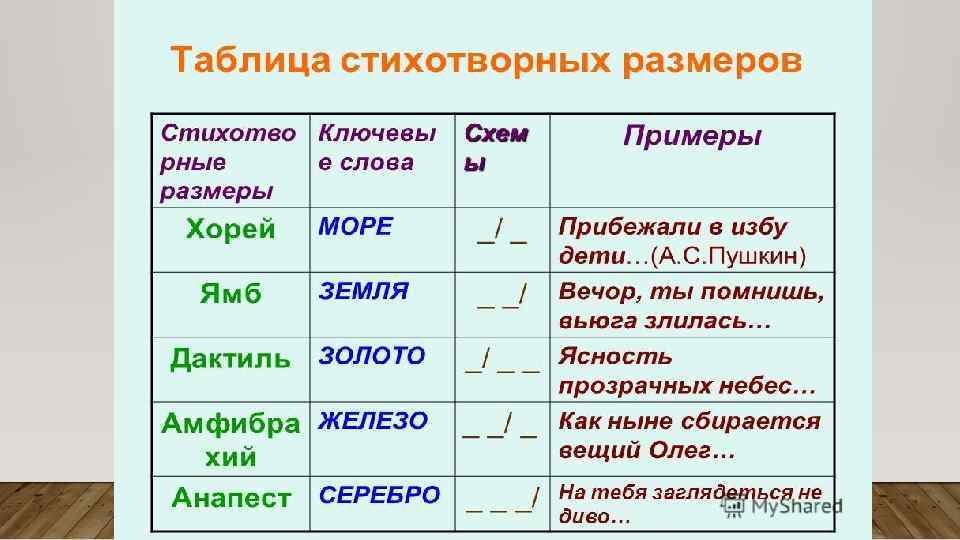 Таблица стихотворных размеров

| Стихотворные размеры | Ключевые слова | Схемы | Примеры |
|---|---|---|---|
| Хорей | МОРЕ | _/ _ | Прибежали в избу дети…(А.С.Пушкин) |
| Ямб | ЗЕМЛЯ | _ _/ | Вечор, ты помнишь, вьюга злилась… |
| Дактиль | ЗОЛОТО | _/ _ _ | Ясность прозрачных небес… |
| Амфибрахий | ЖЕЛЕЗО | _ _/ _ | Как ныне сбирается вещий Олег… |
| Анапест | СЕРЕБРО | _ _ _/ | На тебя заглядеться не диво… |

MyShared